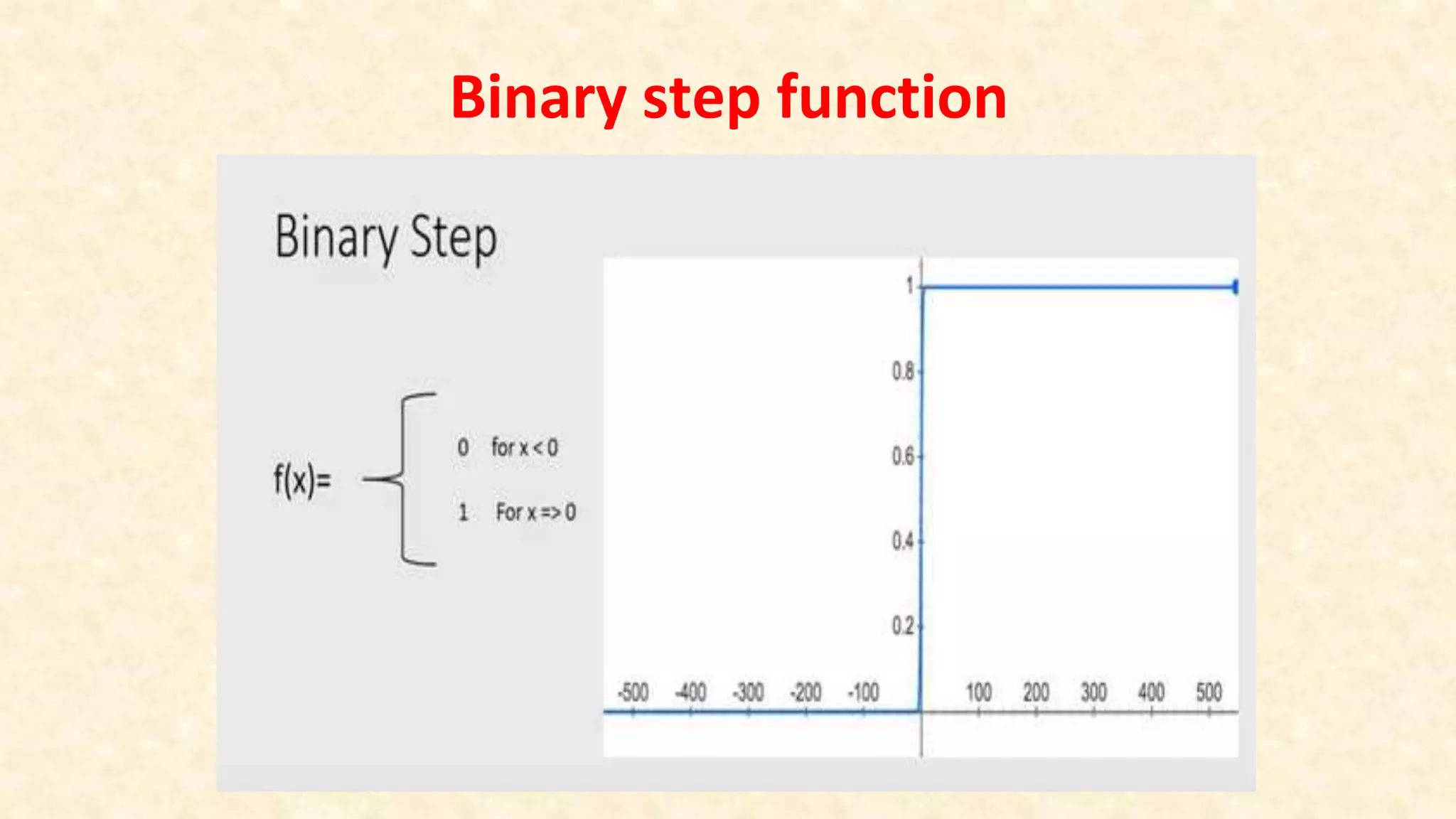 Binary step function

Binary Step

f(x)= 0 for x < 0
1 For x => 0

1
0.8
0.6
0.4
0.2
-500 -400 -300 -200 -100 100 200 300 400 500